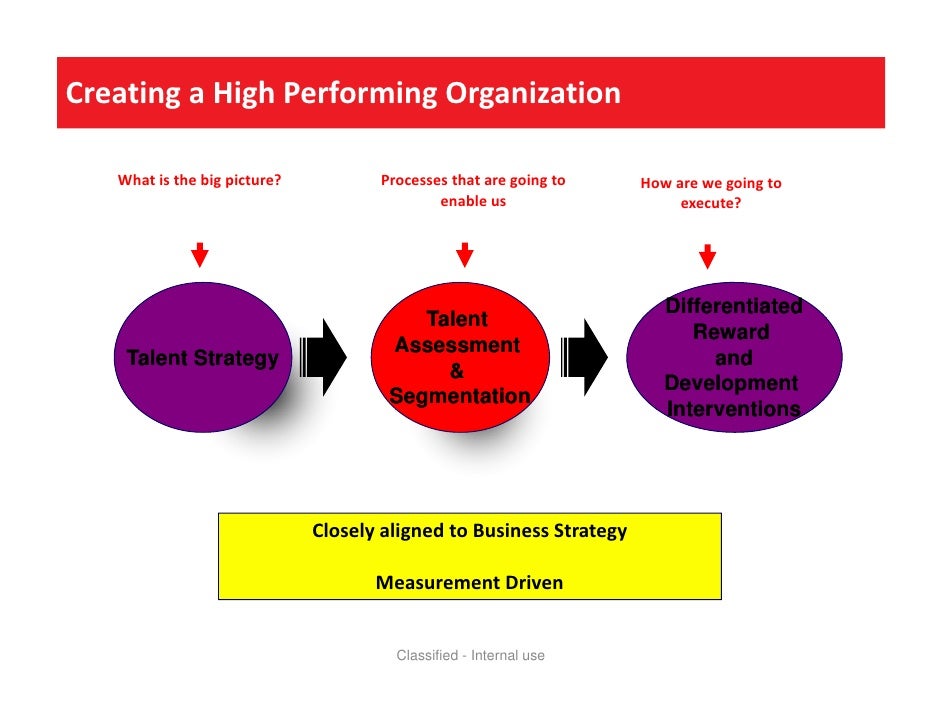 Creating a High Performing Organization

What is the big picture?

Processes that are going to enable us

How are we going to execute?

Talent Strategy

Talent Assessment & Segmentation

Differentiated Reward and Development Interventions

Closely aligned to Business Strategy

Measurement Driven

Classified - Internal use